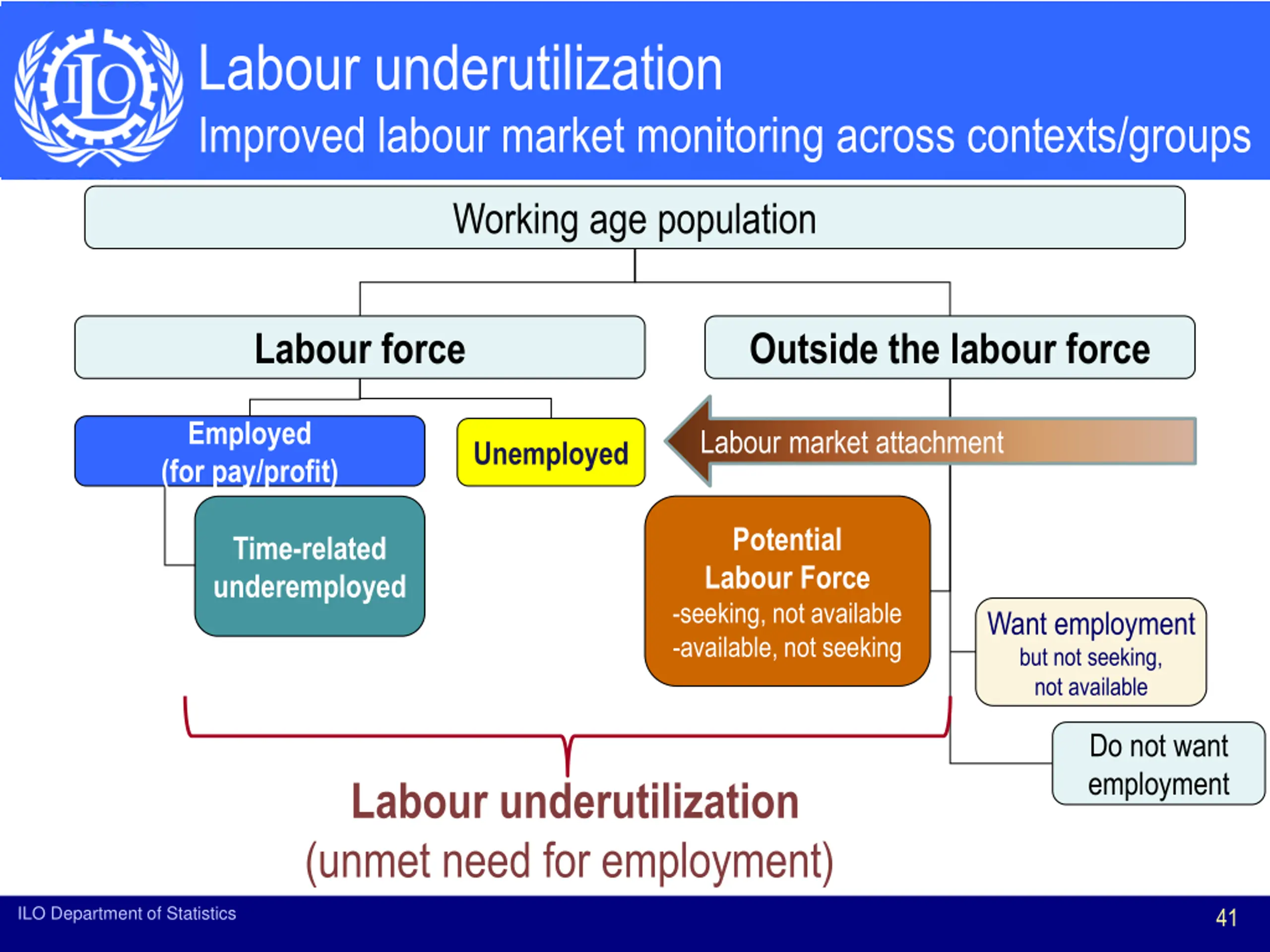 ILO

Labour underutilization

Improved labour market monitoring across contexts/groups

Working age population

Labour force

Outside the labour force

Employed (for pay/profit)

Unemployed

Labour market attachment

Time-related underemployed

Potential Labour Force
-seeking, not available
-available, not seeking

Want employment but not seeking, not available

Do not want employment

Labour underutilization
(unmet need for employment)

ILO Department of Statistics

41